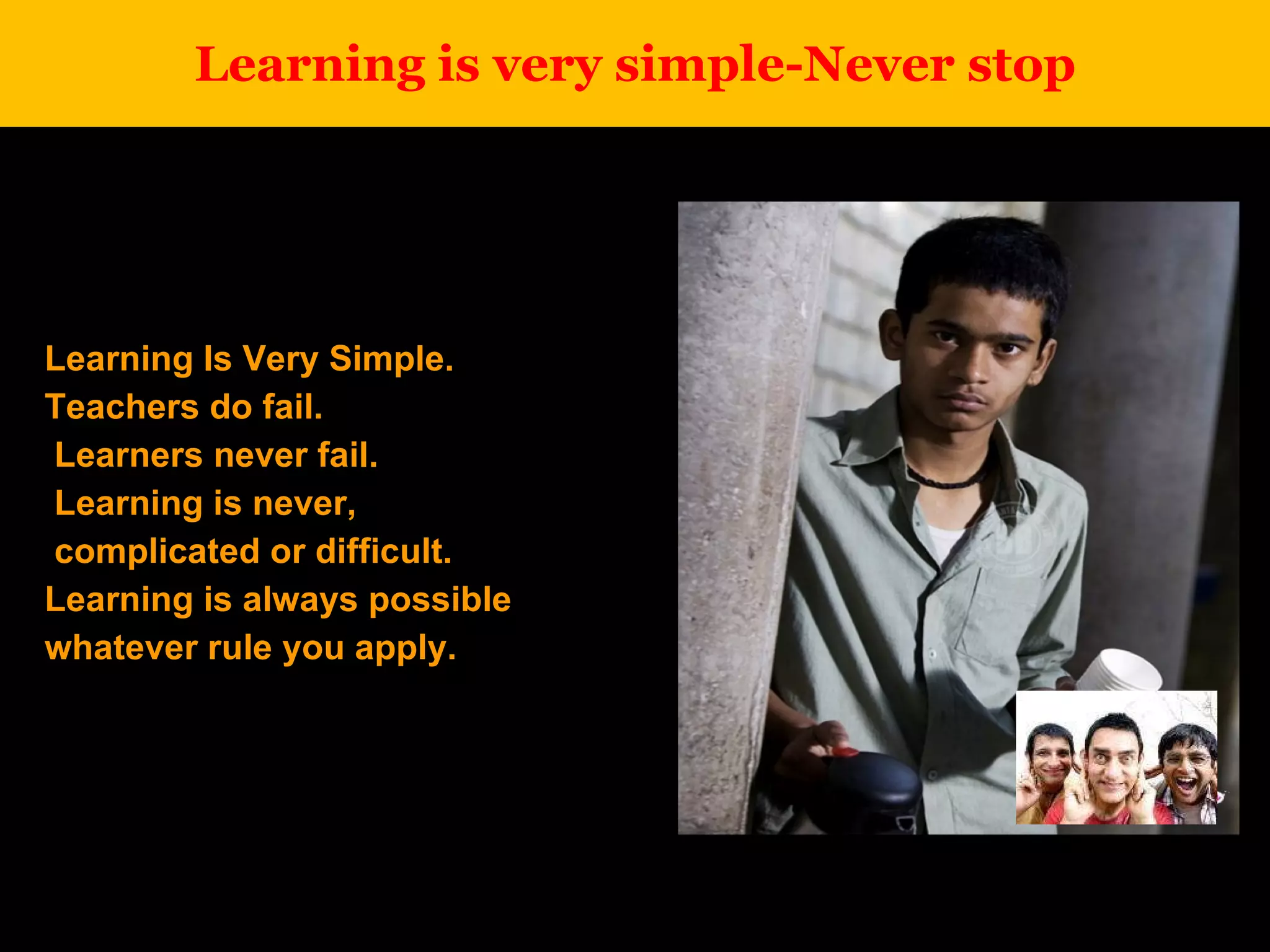 Learning is very simple-Never stop

Learning Is Very Simple.
Teachers do fail.
Learners never fail.
Learning is never, complicated or difficult.
Learning is always possible whatever rule you apply.